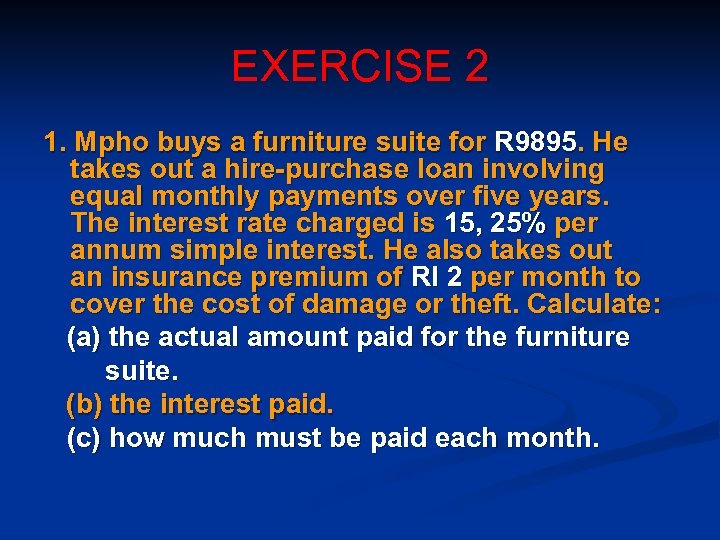 EXERCISE 2

1. Mpho buys a furniture suite for R9895. He takes out a hire-purchase loan involving equal monthly payments over five years. The interest rate charged is 15, 25% per annum simple interest. He also takes out an insurance premium of RI 2 per month to cover the cost of damage or theft. Calculate:

(a) the actual amount paid for the furniture suite.

(b) the interest paid.

(c) how much must be paid each month.